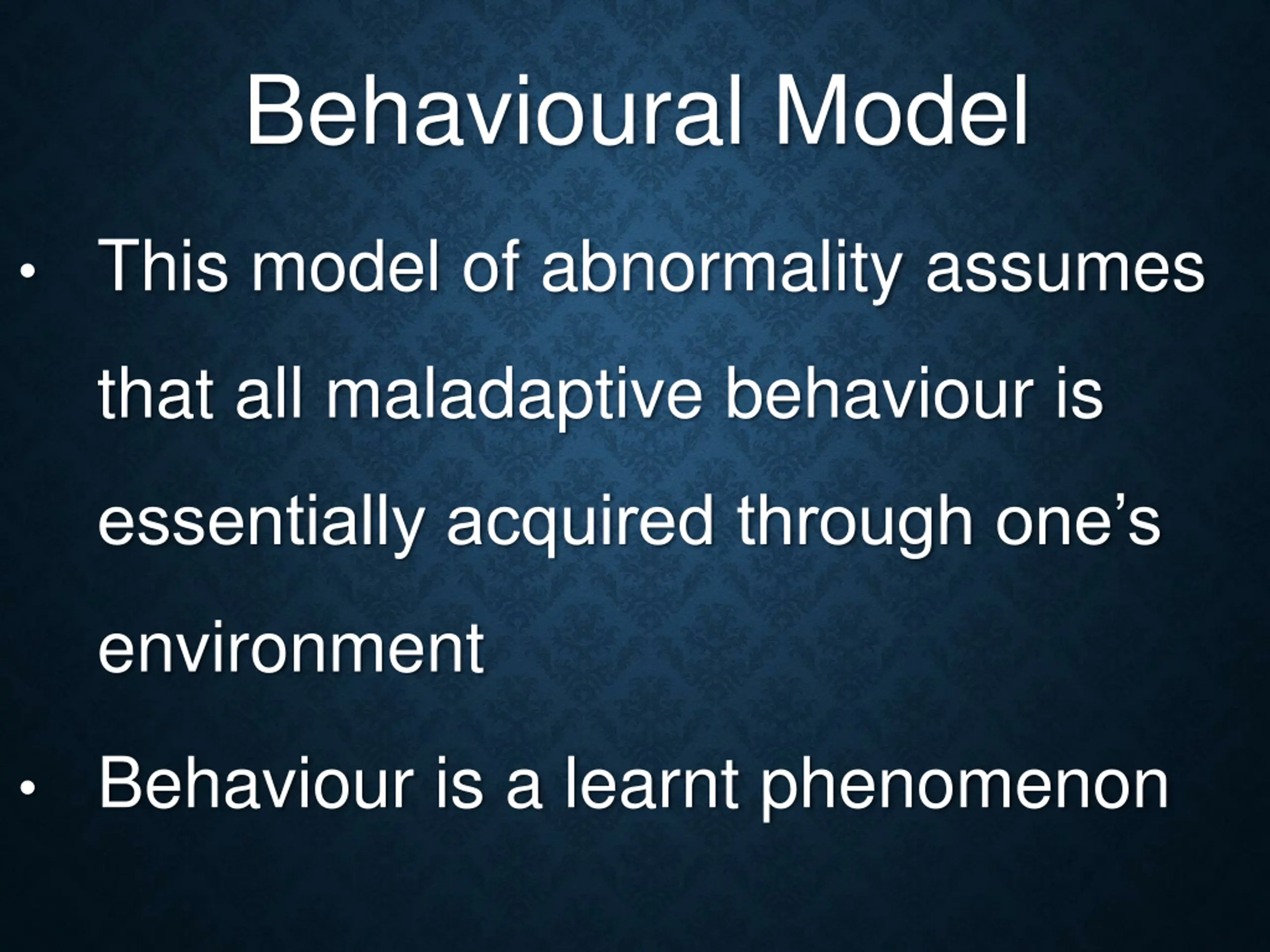 Behavioural Model

• This model of abnormality assumes that all maladaptive behaviour is essentially acquired through one’s environment

• Behaviour is a learnt phenomenon